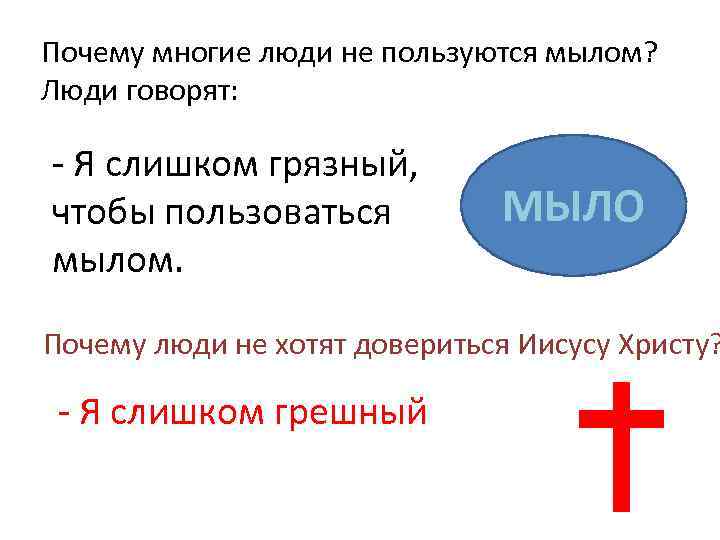 Почему многие люди не пользуются мылом? Люди говорят:

- Я слишком грязный, чтобы пользоваться мылом.

МЫЛО

Почему люди не хотят довериться Иисусу Христу?

- Я слишком грешный